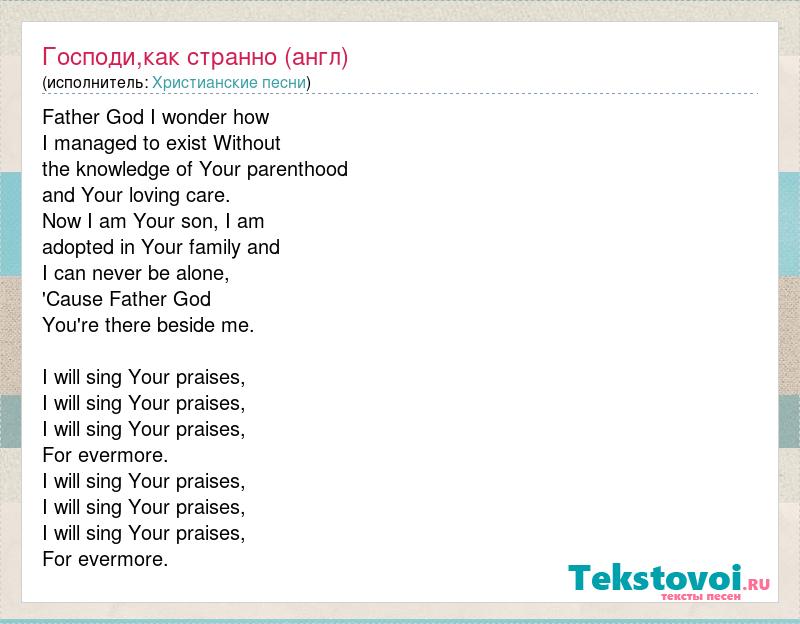 Господи,как странно (англ)
(исполнитель: Христианские песни)

Father God I wonder how
I managed to exist Without
the knowledge of Your parenthood
and Your loving care.
Now I am Your son, I am
adopted in Your family and
I can never be alone,
'Cause Father God
You're there beside me.

I will sing Your praises,
I will sing Your praises,
I will sing Your praises,
For evermore.
I will sing Your praises,
I will sing Your praises,
I will sing Your praises,
For evermore.

Tekstovoi.RU
тексты песен